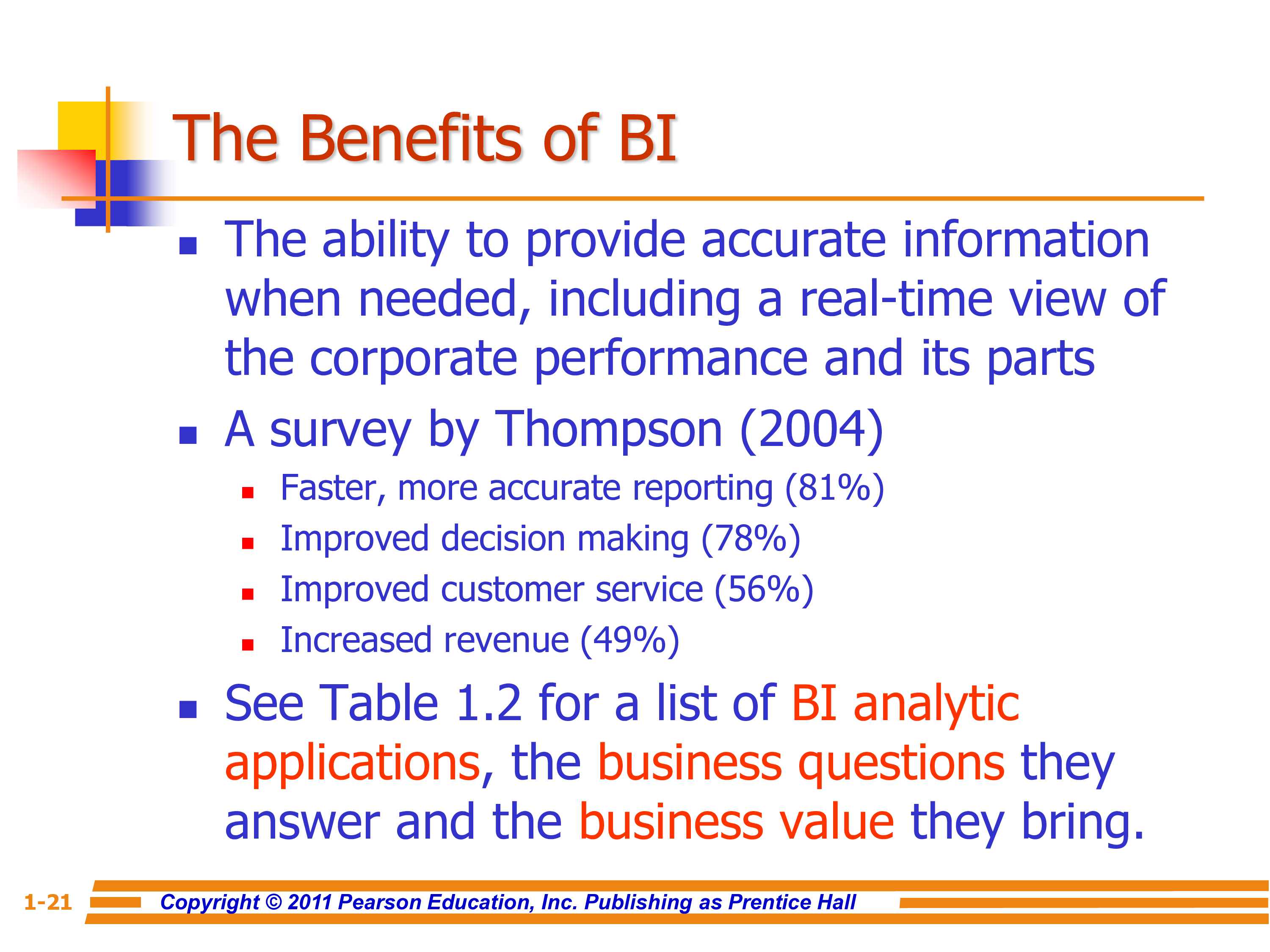 The Benefits of BI

- The ability to provide accurate information when needed, including a real-time view of the corporate performance and its parts
- A survey by Thompson (2004)
  - Faster, more accurate reporting (81%)
  - Improved decision making (78%)
  - Improved customer service (56%)
  - Increased revenue (49%)
- See Table 1.2 for a list of BI analytic applications, the business questions they answer and the business value they bring.

1-21 Copyright © 2011 Pearson Education, Inc. Publishing as Prentice Hall